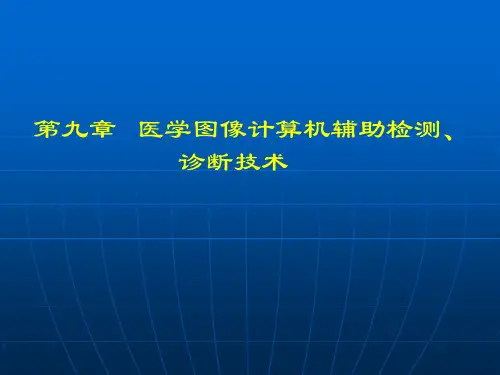 第九章　医学图像计算机辅助检测、诊断技术